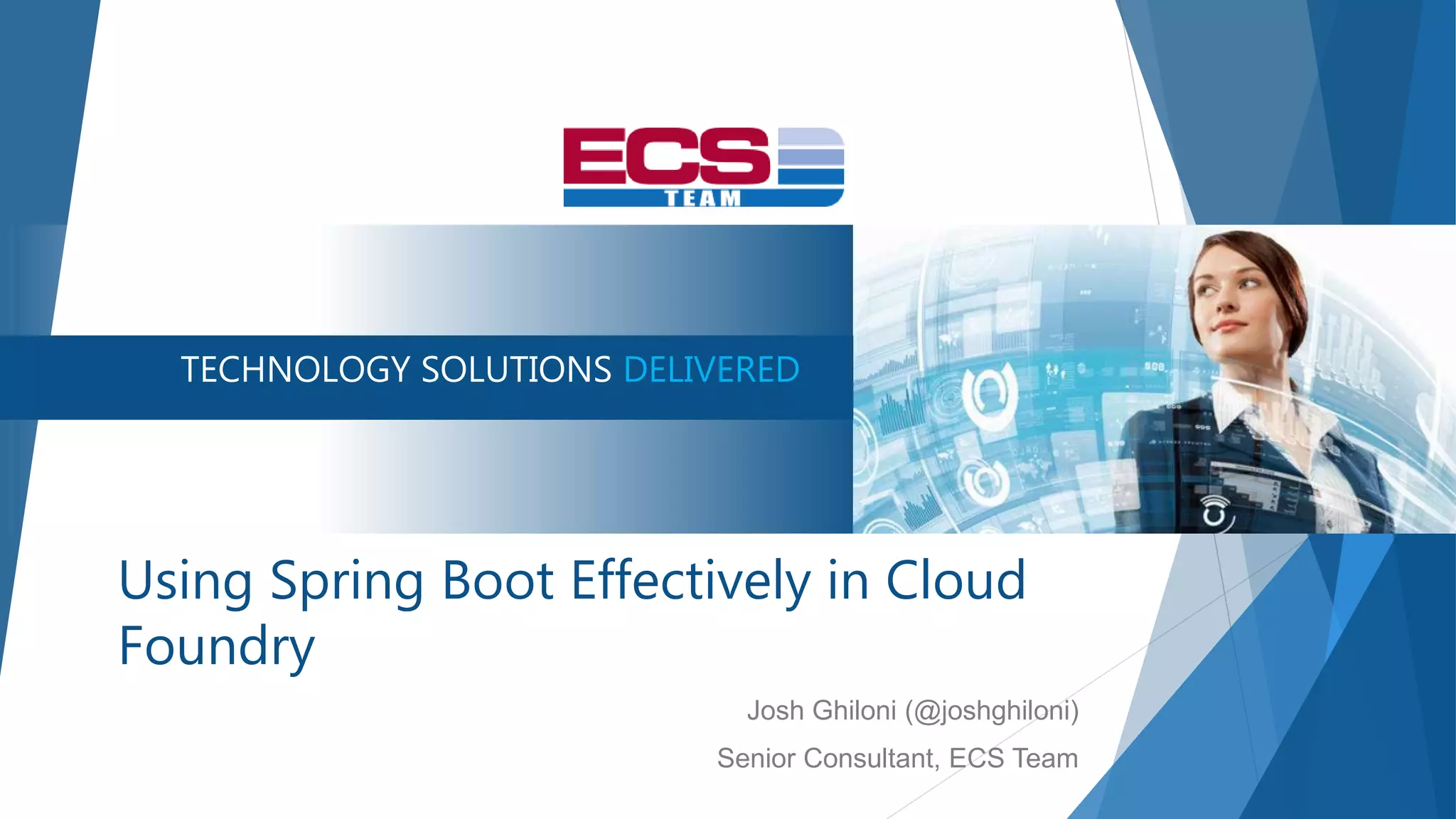 ECS TEAM

TECHNOLOGY SOLUTIONS DELIVERED

Using Spring Boot Effectively in Cloud Foundry

Josh Ghiloni (@joshghiloni)

Senior Consultant, ECS Team